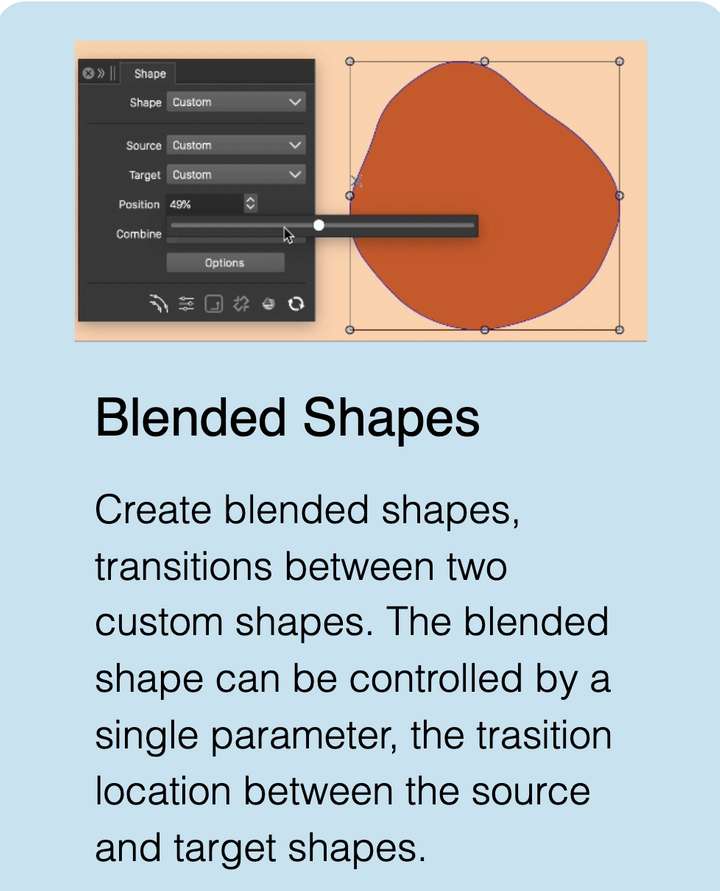 Shape
Shape Custom
Source Custom
Target Custom
Position 49%
Combine
Options

Blended Shapes

Create blended shapes, transitions between two custom shapes. The blended shape can be controlled by a single parameter, the trasition location between the source and target shapes.